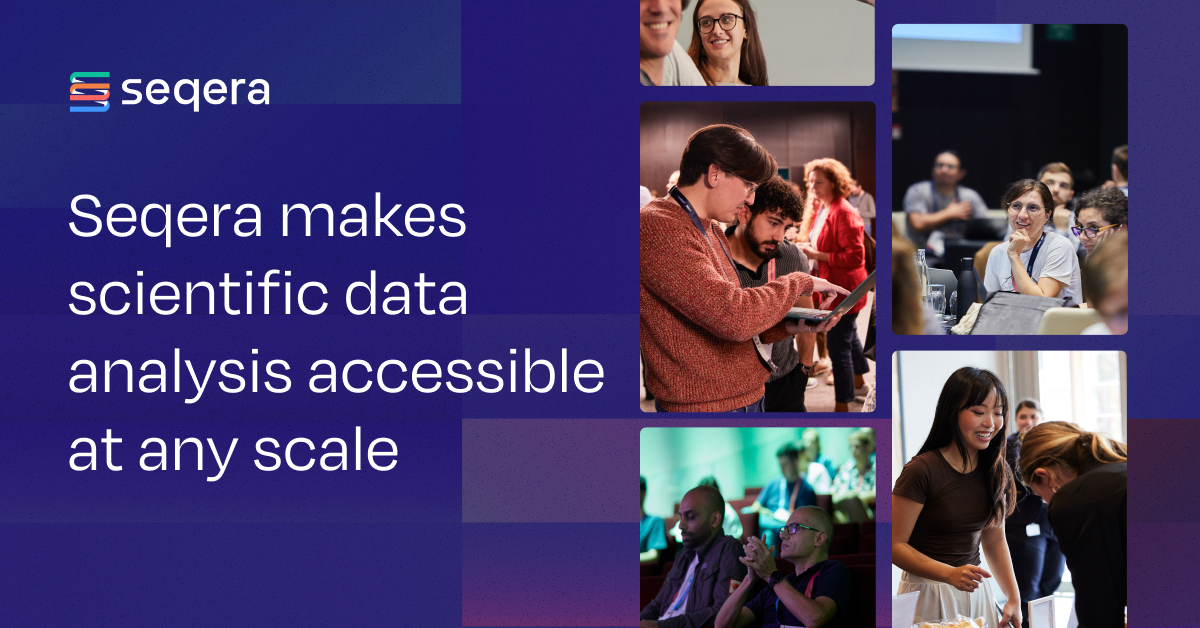 seqera

Seqera makes scientific data analysis accessible at any scale